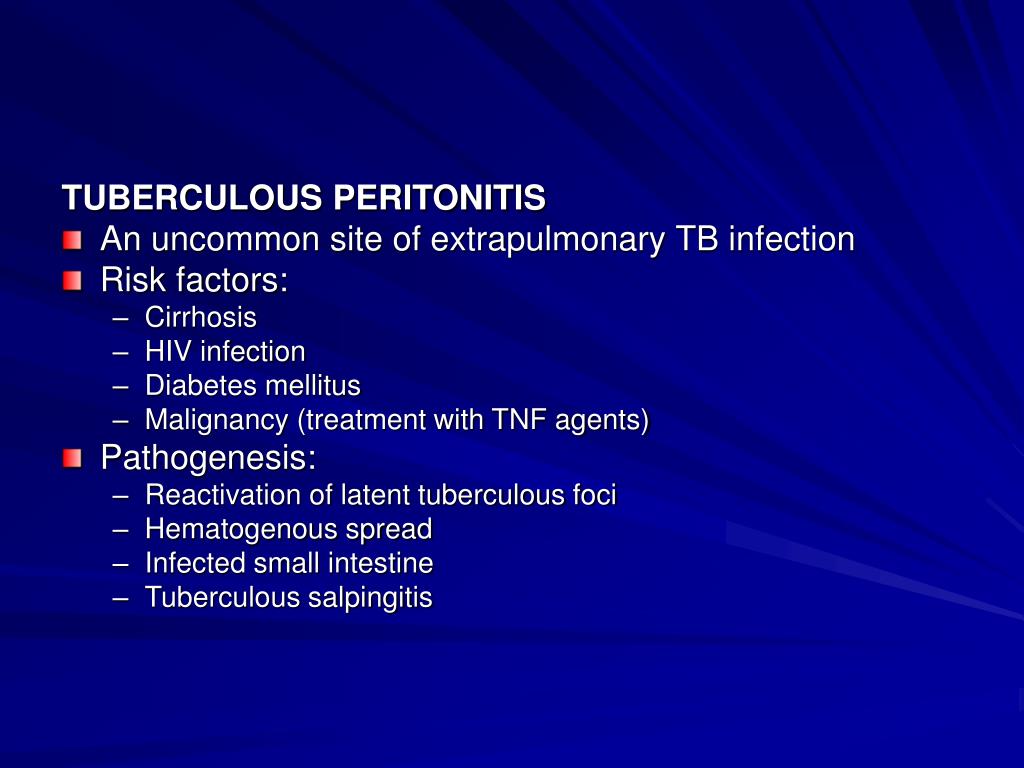 TUBERCULOUS PERITONITIS

An uncommon site of extrapulmonary TB infection

Risk factors:
– Cirrhosis
– HIV infection
– Diabetes mellitus
– Malignancy (treatment with TNF agents)

Pathogenesis:
– Reactivation of latent tuberculous foci
– Hematogenous spread
– Infected small intestine
– Tuberculous salpingitis